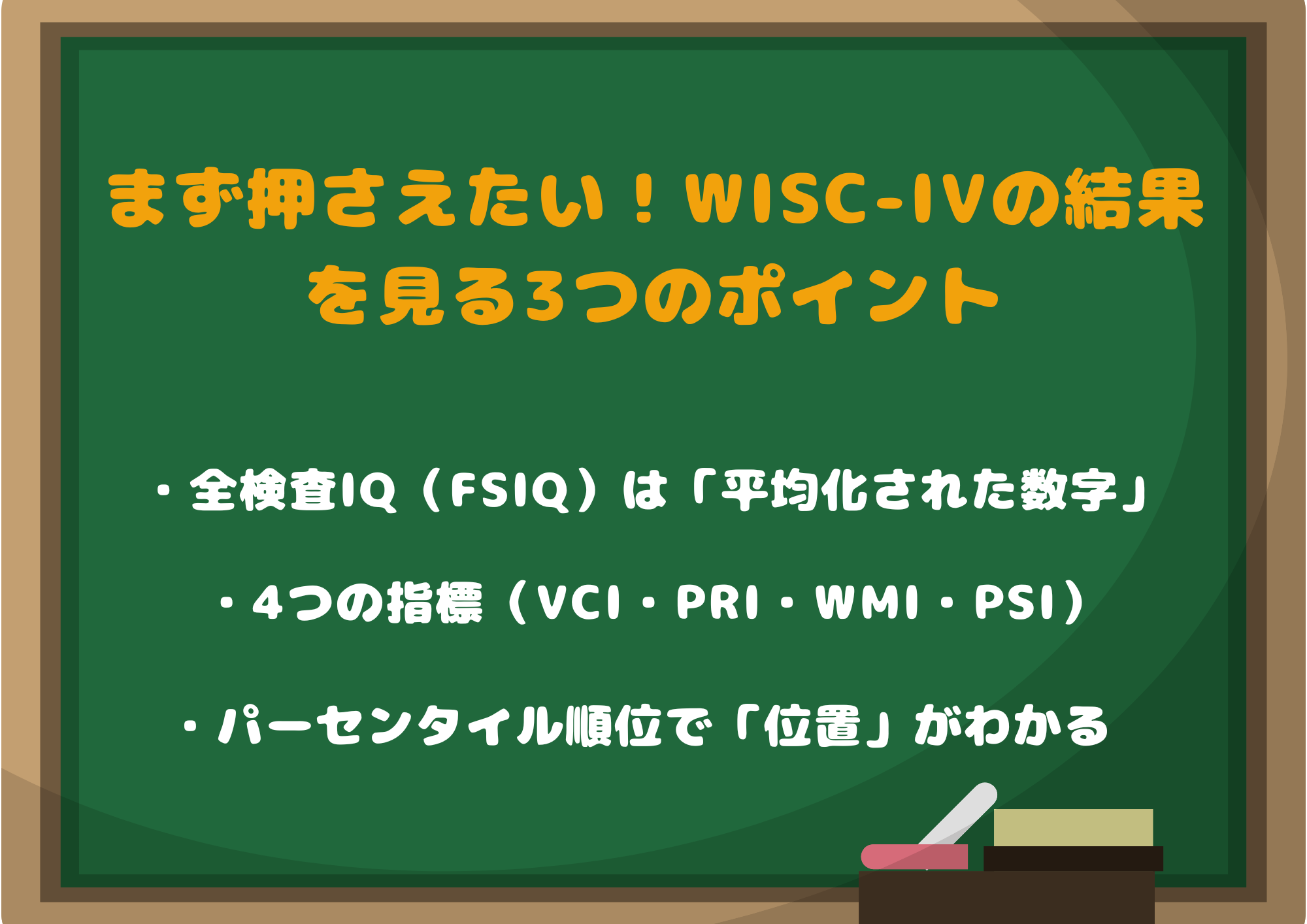 まず押さえたい！WISC-Ⅳの結果を見る3つのポイント

・全検査IQ（FSIQ）は「平均化された数字」

・4つの指標（VCI・PRI・WMI・PSI）

・パーセンタイル順位で「位置」がわかる